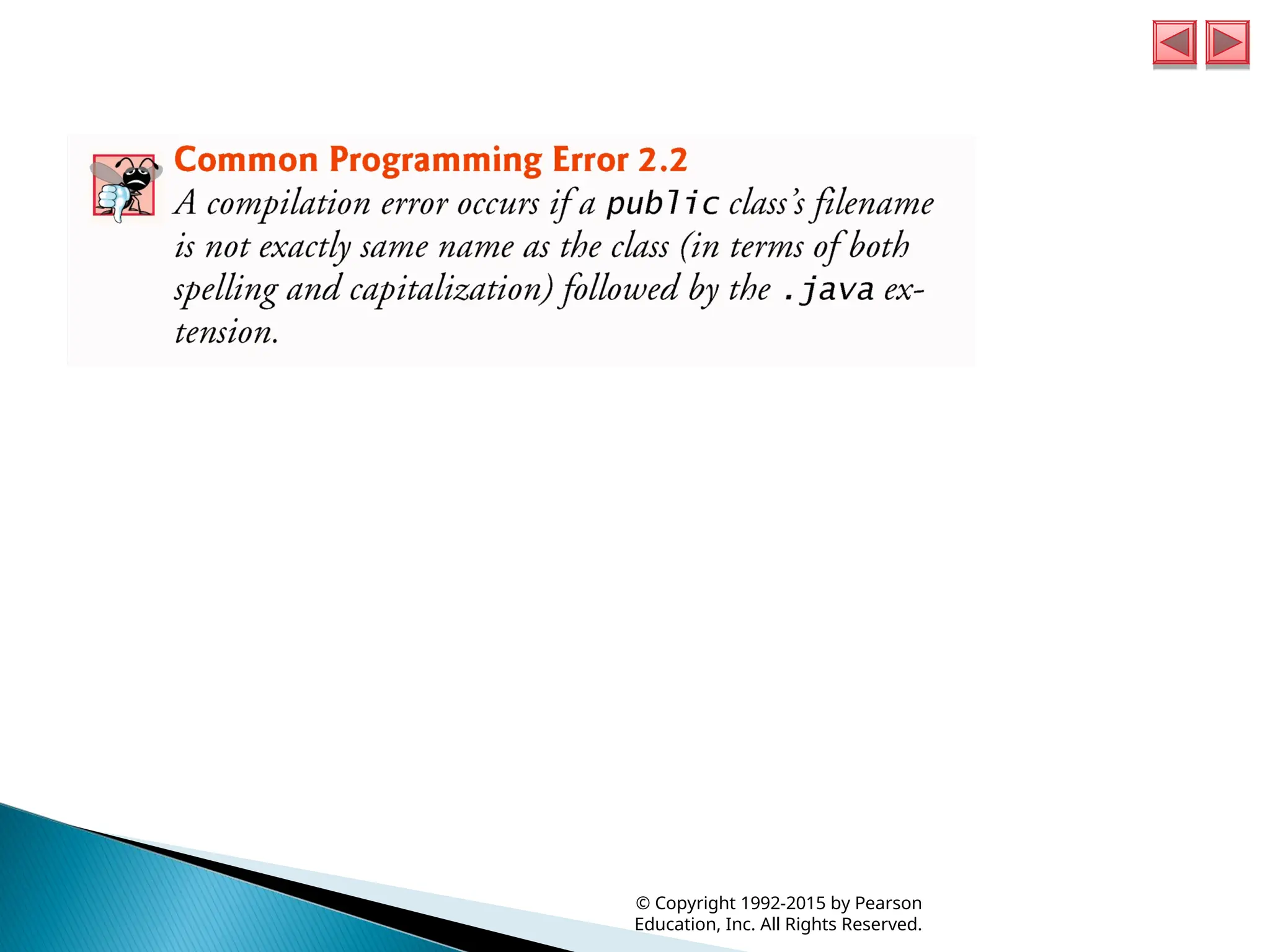 Common Programming Error 2.2

A compilation error occurs if a public class's filename is not exactly same name as the class (in terms of both spelling and capitalization) followed by the .java extension.

© Copyright 1992-2015 by Pearson Education, Inc. All Rights Reserved.